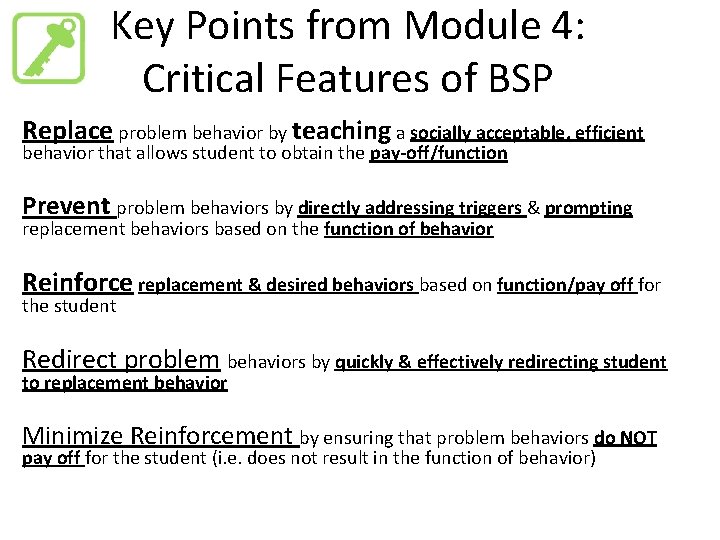 Key Points from Module 4:
Critical Features of BSP

Replace problem behavior by teaching a socially acceptable, efficient behavior that allows student to obtain the pay-off/function

Prevent problem behaviors by directly addressing triggers & prompting replacement behaviors based on the function of behavior

Reinforce replacement & desired behaviors based on function/pay off for the student

Redirect problem behaviors by quickly & effectively redirecting student to replacement behavior

Minimize Reinforcement by ensuring that problem behaviors do NOT pay off for the student (i.e. does not result in the function of behavior)